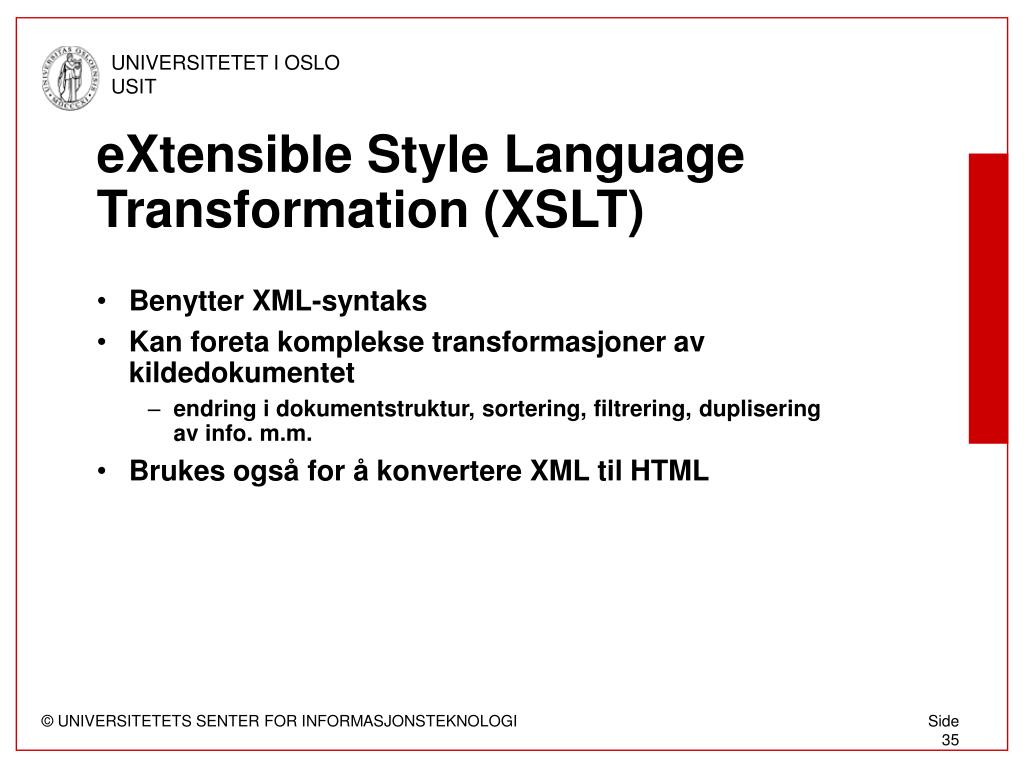 UNIVERSITETET I OSLO
USIT

eXtensible Style Language Transformation (XSLT)

• Benytter XML-syntaks
• Kan foreta komplekse transformasjoner av kildedokumentet
– endring i dokumentstruktur, sortering, filtrering, duplisering av info. m.m.
• Brukes også for å konvertere XML til HTML

© UNIVERSITETETS SENTER FOR INFORMASJONSTEKNOLOGI

Side 35